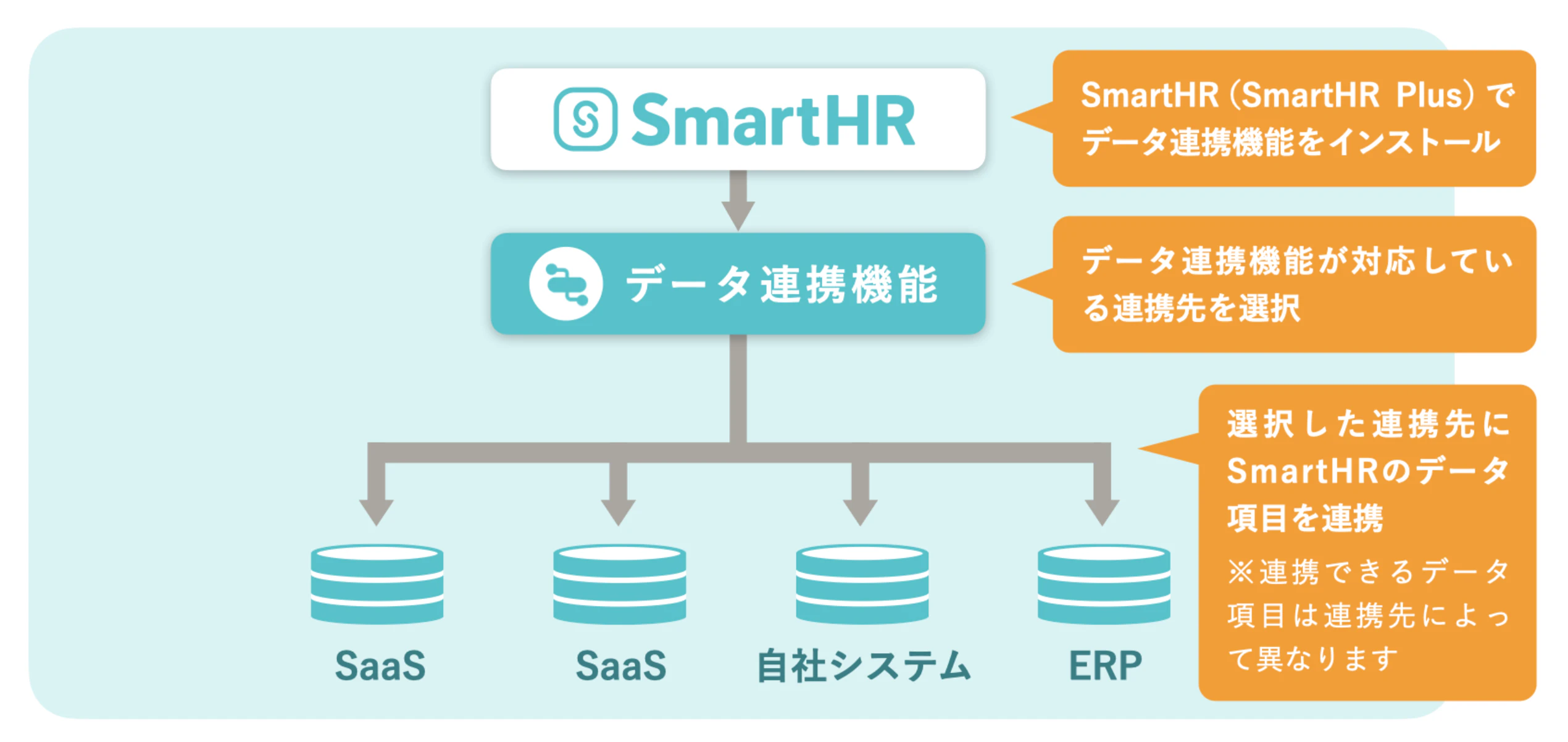 SmartHR

SmartHR（SmartHR Plus）でデータ連携機能をインストール

データ連携機能

データ連携機能が対応している連携先を選択

選択した連携先にSmartHRのデータ項目を連携

※連携できるデータ項目は連携先によって異なります

SaaS

SaaS

自社システム

ERP